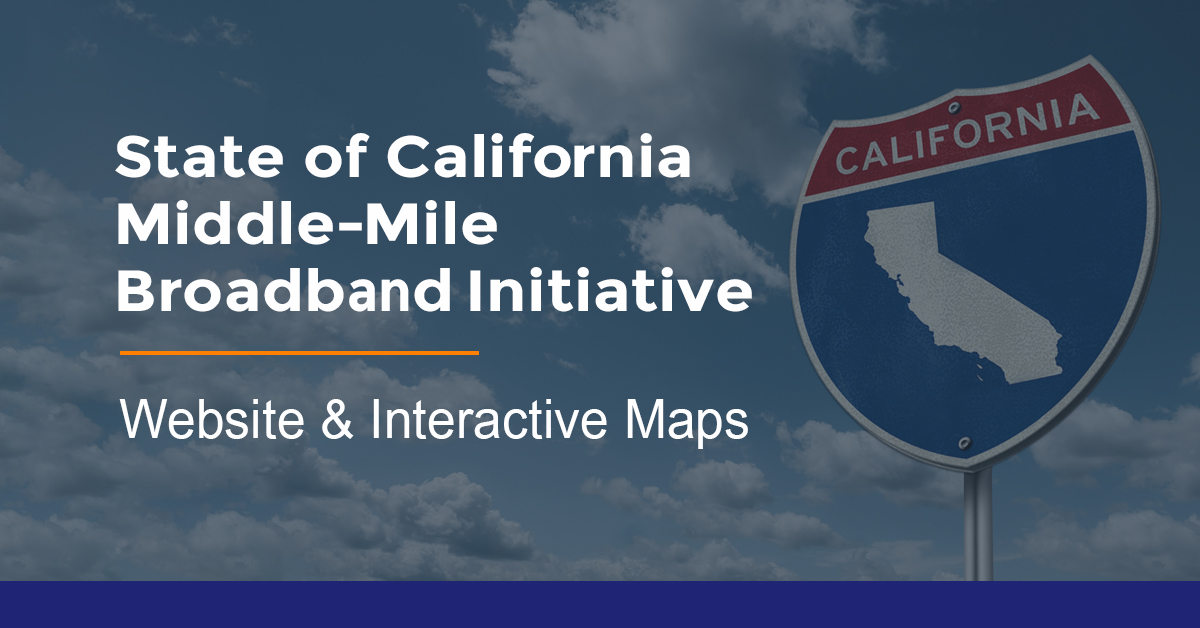 State of California
Middle-Mile
Broadband Initiative

Website & Interactive Maps

CALIFORNIA